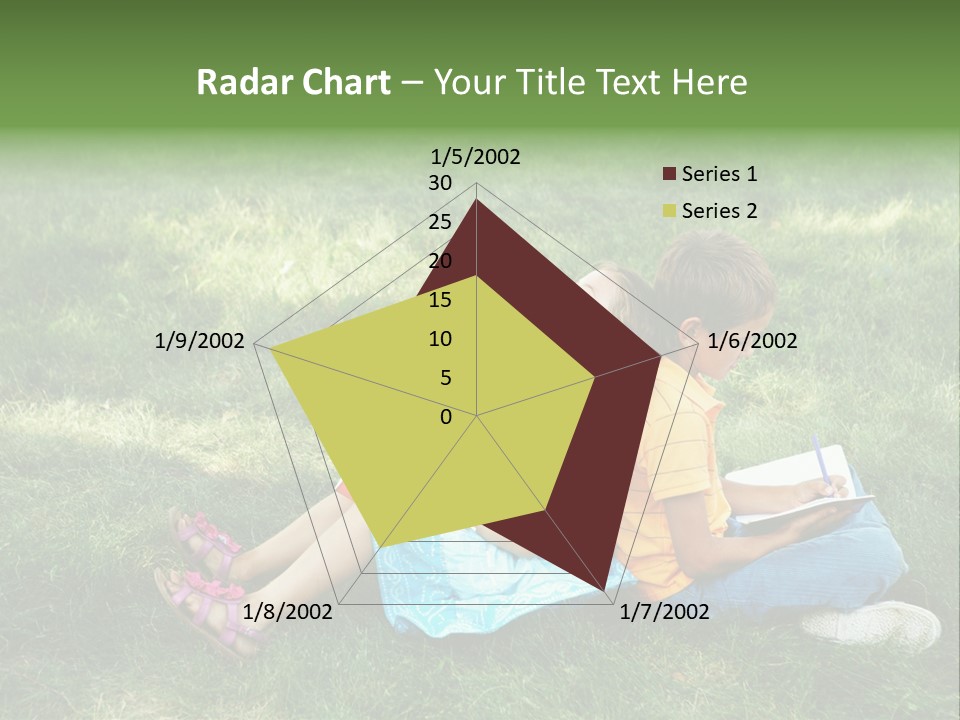 Radar Chart – Your Title Text Here

1/5/2002
30
25
20
15
10
5
0
1/6/2002
1/7/2002
1/8/2002
1/9/2002

Series 1
Series 2